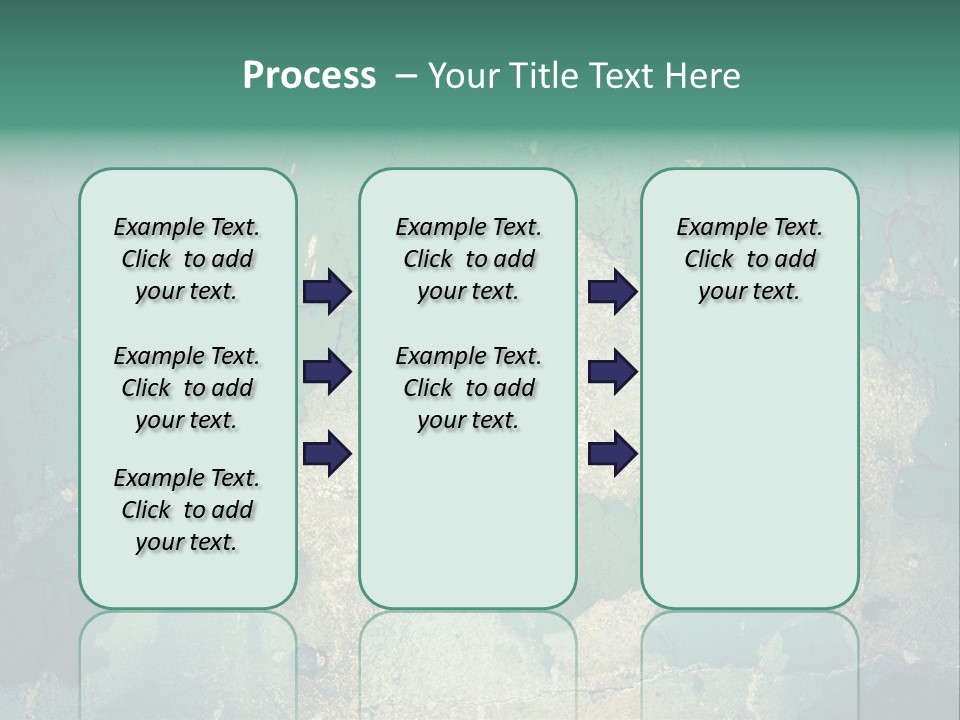 Process – Your Title Text Here

Example Text. Click to add your text.

Example Text. Click to add your text.

Example Text. Click to add your text.

Example Text. Click to add your text.

Example Text. Click to add your text.

Example Text. Click to add your text.